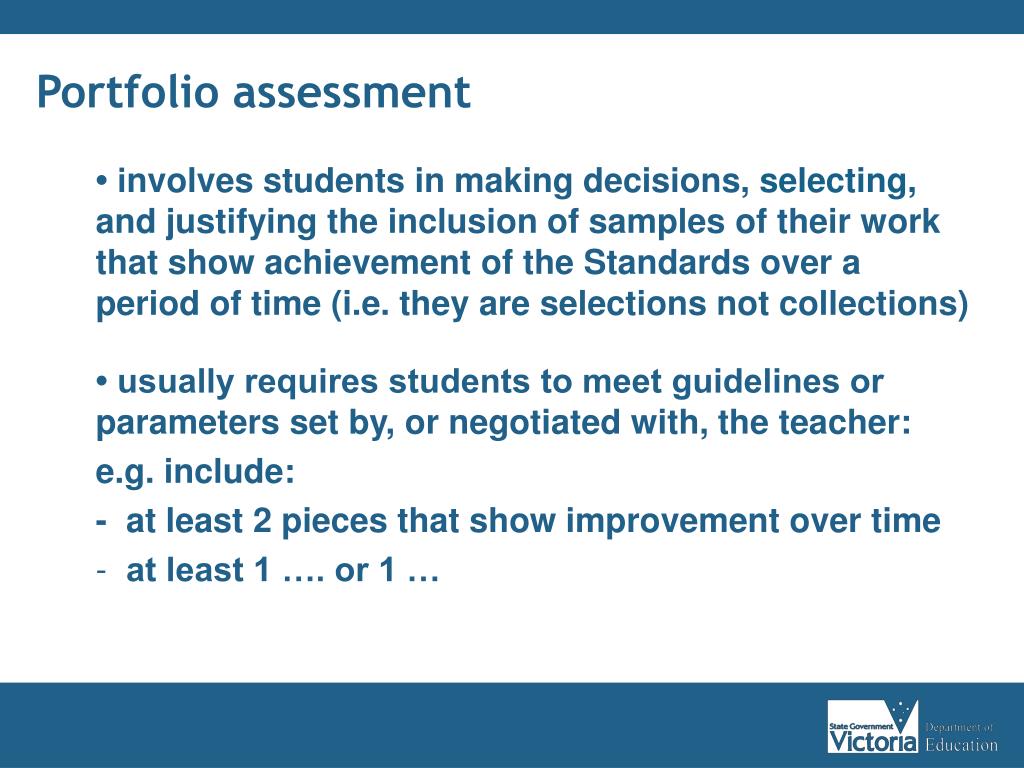 Portfolio assessment

• involves students in making decisions, selecting, and justifying the inclusion of samples of their work that show achievement of the Standards over a period of time (i.e. they are selections not collections)

• usually requires students to meet guidelines or parameters set by, or negotiated with, the teacher:

e.g. include:

- at least 2 pieces that show improvement over time
- at least 1 …. or 1 …

State Government Victoria Department of Education